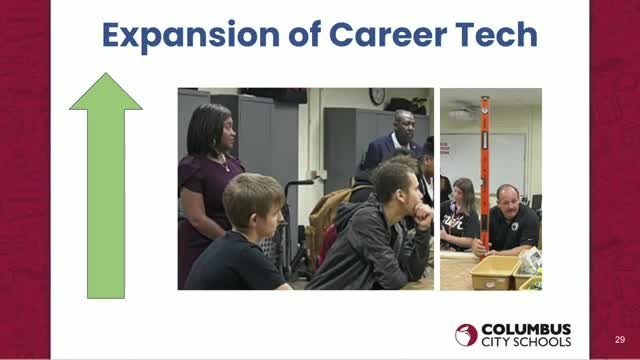 Expansion of Career Tech

COLUMBUS
CITY SCHOOLS

29